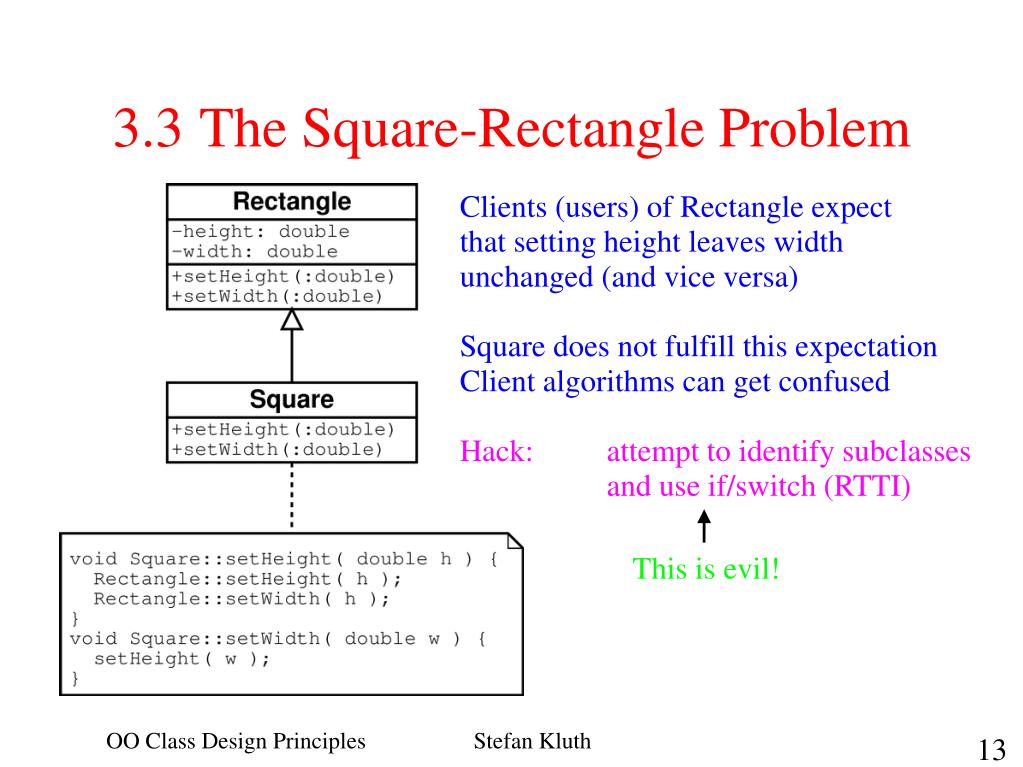 3.3 The Square-Rectangle Problem

Rectangle
-height: double
-width: double
+setHeight(:double)
+setWidth(:double)

Square
+setHeight(:double)
+setWidth(:double)

void Square::setHeight( double h ) {
  Rectangle::setHeight( h );
  Rectangle::setWidth( h );
}
void Square::setWidth( double w ) {
  setHeight( w );
}

Clients (users) of Rectangle expect that setting height leaves width unchanged (and vice versa)

Square does not fulfill this expectation
Client algorithms can get confused

Hack: attempt to identify subclasses and use if/switch (RTTI)

This is evil!

OO Class Design Principles

Stefan Kluth

13